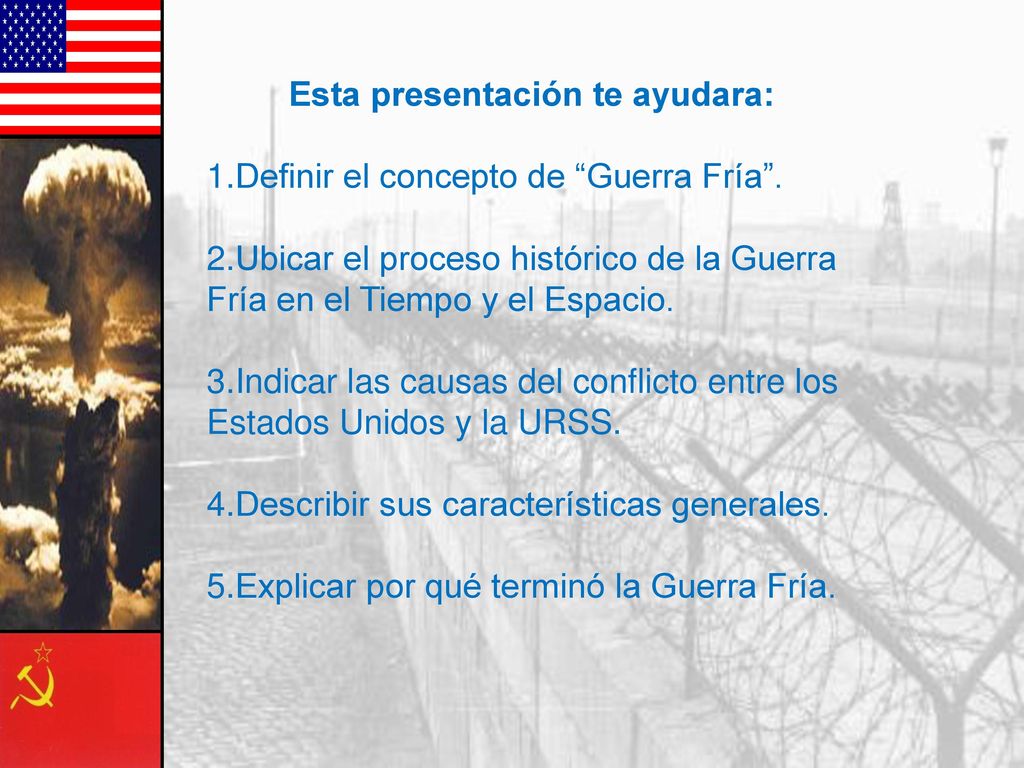 Esta presentación te ayudara:

1.Definir el concepto de “Guerra Fría”.

2.Ubicar el proceso histórico de la Guerra Fría en el Tiempo y el Espacio.

3.Indicar las causas del conflicto entre los Estados Unidos y la URSS.

4.Describir sus características generales.

5.Explicar por qué terminó la Guerra Fría.